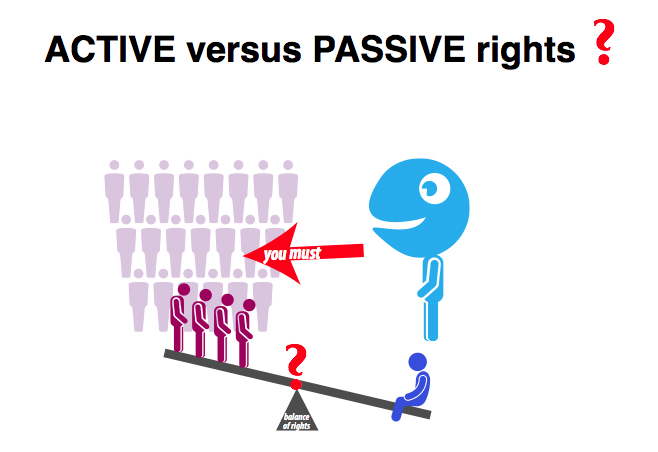 ACTIVE versus PASSIVE rights ?

you must

?

balance of rights